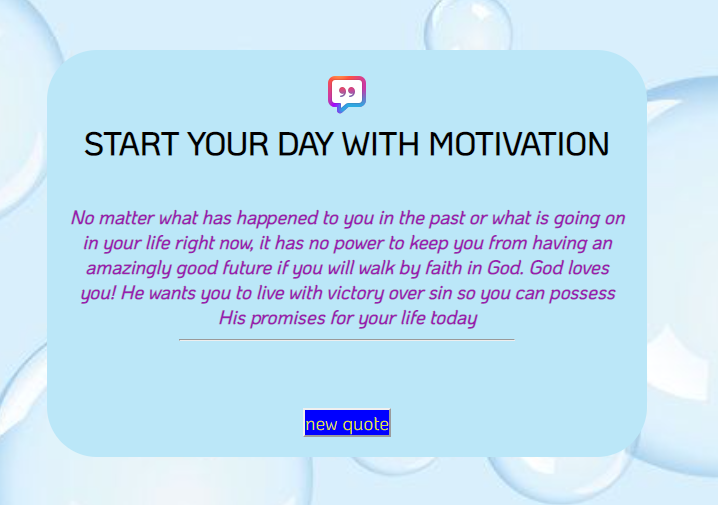 START YOUR DAY WITH MOTIVATION

No matter what has happened to you in the past or what is going on in your life right now, it has no power to keep you from having an amazingly good future if you will walk by faith in God. God loves you! He wants you to live with victory over sin so you can possess His promises for your life today

new quote